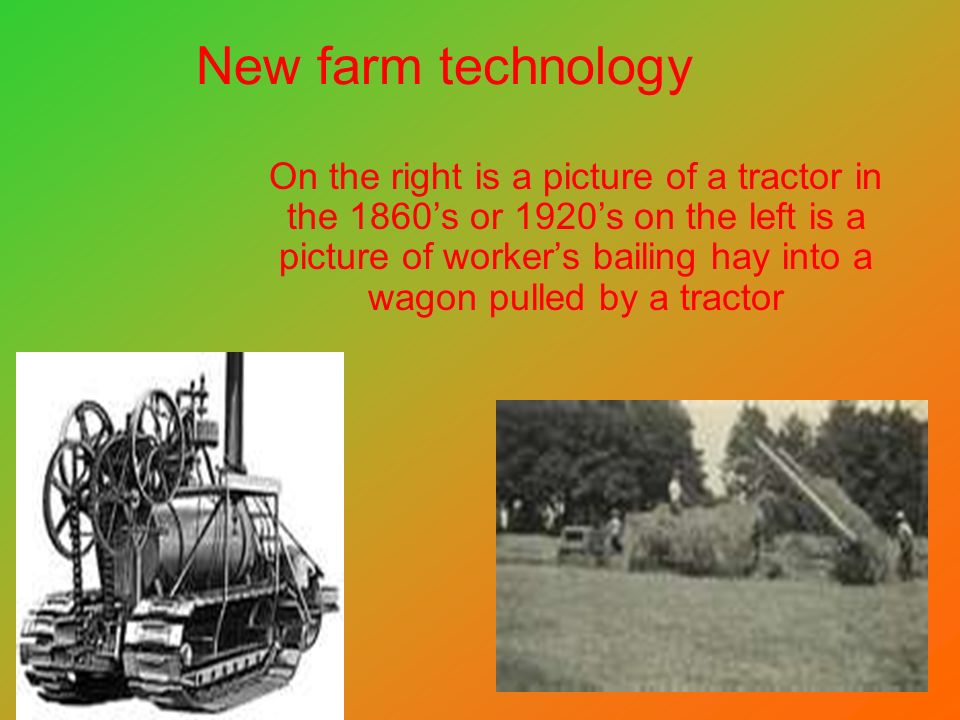 New farm technology

On the right is a picture of a tractor in the 1860’s or 1920’s on the left is a picture of worker’s bailing hay into a wagon pulled by a tractor